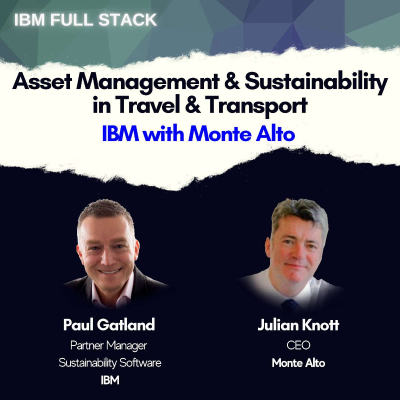 IBM FULL STACK

Asset Management & Sustainability in Travel & Transport

IBM with Monte Alto

Paul Gatland
Partner Manager
Sustainability Software
IBM

Julian Knott
CEO
Monte Alto